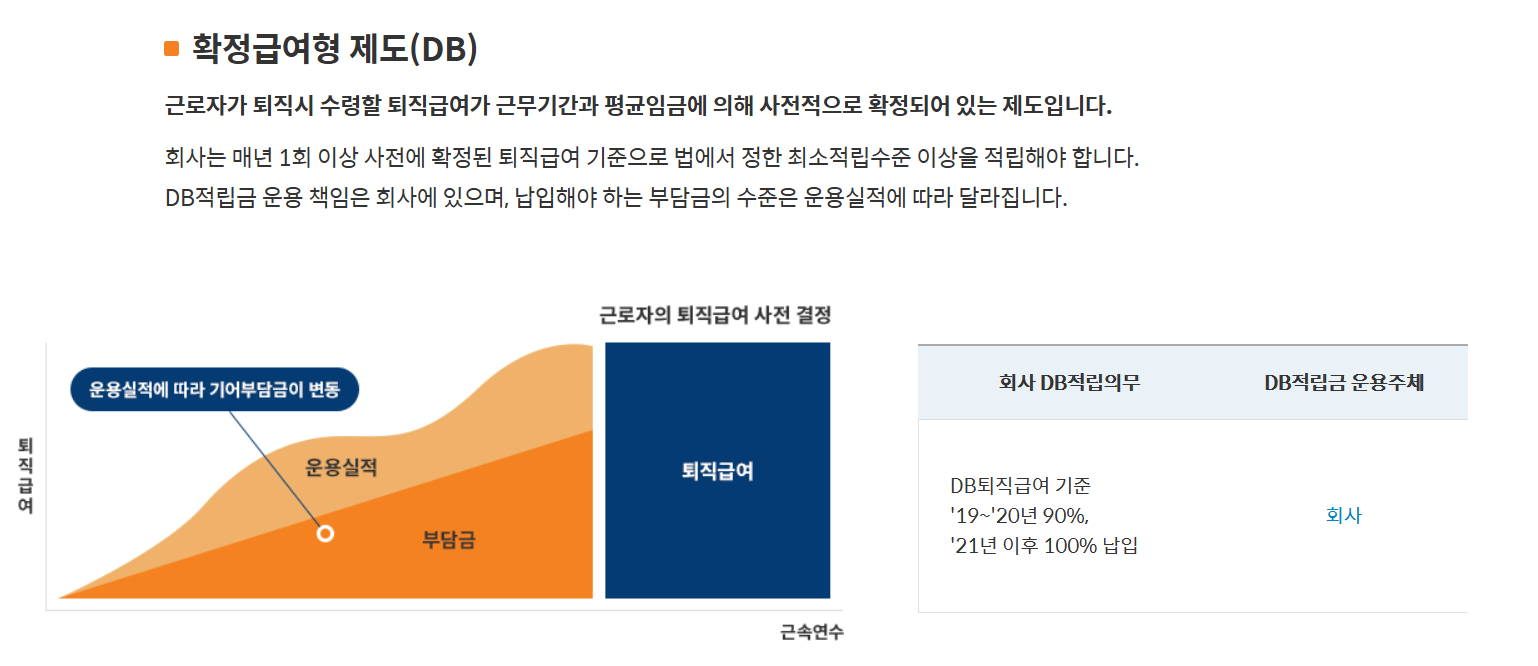 확정급여형 제도(DB)

근로자가 퇴직시 수령할 퇴직급여가 근무기간과 평균임금에 의해 사전적으로 확정되어 있는 제도입니다.

회사는 매년 1회 이상 사전에 확정된 퇴직급여 기준으로 법에서 정한 최소적립수준 이상을 적립해야 합니다.
DB적립금 운용 책임은 회사에 있으며, 납입해야 하는 부담금의 수준은 운용실적에 따라 달라집니다.

근로자의 퇴직급여 사전 결정

운용실적에 따라 기여부담금이 변동

퇴직급여

운용실적

부담금

퇴직급여

근속연수

| 회사 DB적립의무 | DB적립금 운용주체 |
|---|---|
| DB퇴직급여 기준 '19~'20년 90%, '21년 이후 100% 납입 | 회사 |